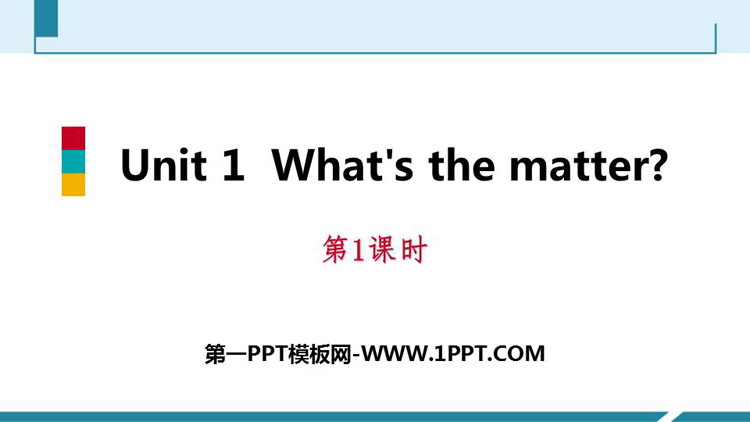 Unit 1 What's the matter?

第1课时

第一PPT模板网-WWW.1PPT.COM